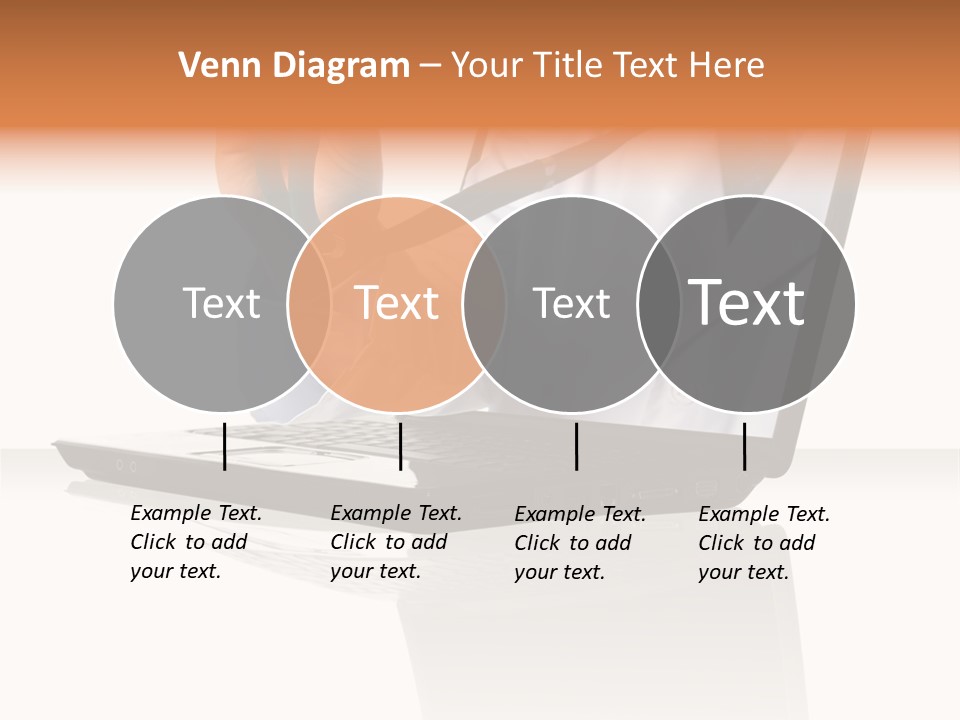 Venn Diagram – Your Title Text Here

Text

Text

Text

Text

Example Text. Click to add your text.

Example Text. Click to add your text.

Example Text. Click to add your text.

Example Text. Click to add your text.